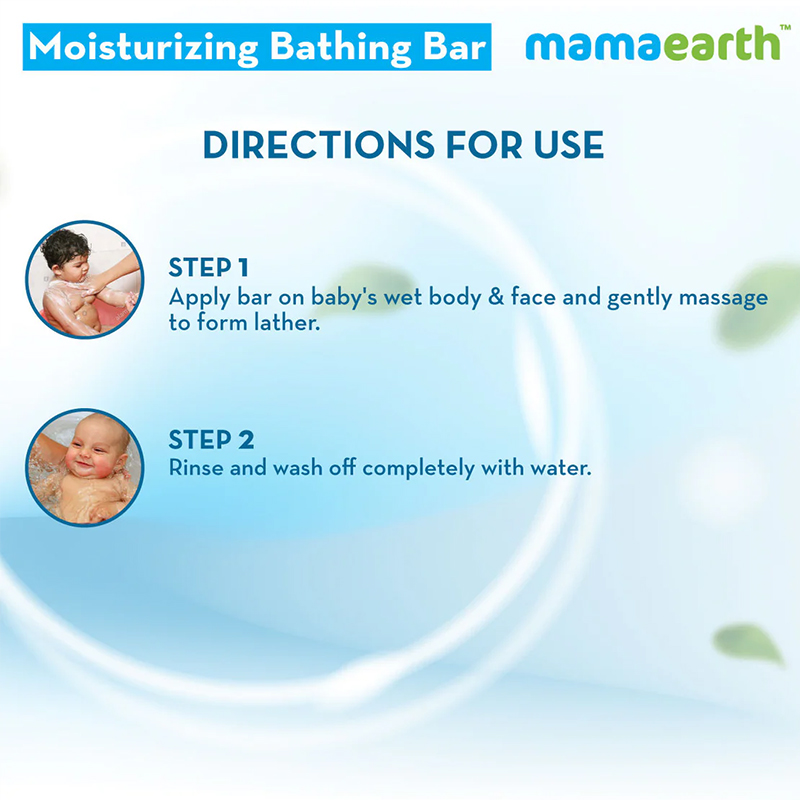 Moisturizing Bathing Bar

mamaearth™

DIRECTIONS FOR USE

STEP 1
Apply bar on baby's wet body & face and gently massage to form lather.

STEP 2
Rinse and wash off completely with water.